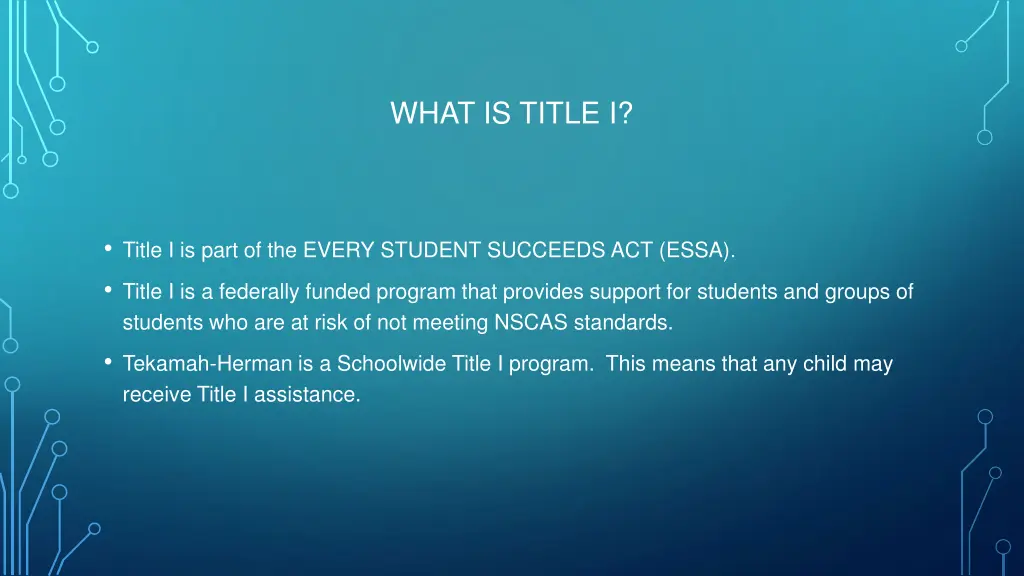 WHAT IS TITLE I?

• Title I is part of the EVERY STUDENT SUCCEEDS ACT (ESSA).

• Title I is a federally funded program that provides support for students and groups of students who are at risk of not meeting NSCAS standards.

• Tekamah-Herman is a Schoolwide Title I program. This means that any child may receive Title I assistance.